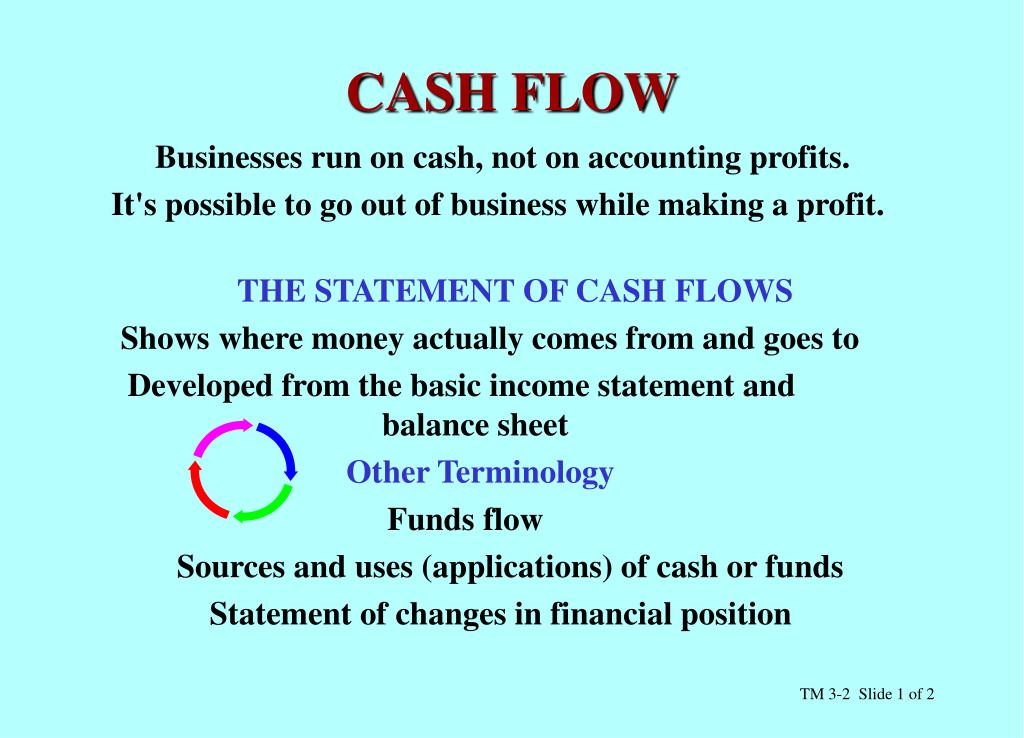 CASH FLOW

Businesses run on cash, not on accounting profits.

It's possible to go out of business while making a profit.

THE STATEMENT OF CASH FLOWS

Shows where money actually comes from and goes to

Developed from the basic income statement and balance sheet

Other Terminology

Funds flow

Sources and uses (applications) of cash or funds

Statement of changes in financial position

TM 3-2 Slide 1 of 2